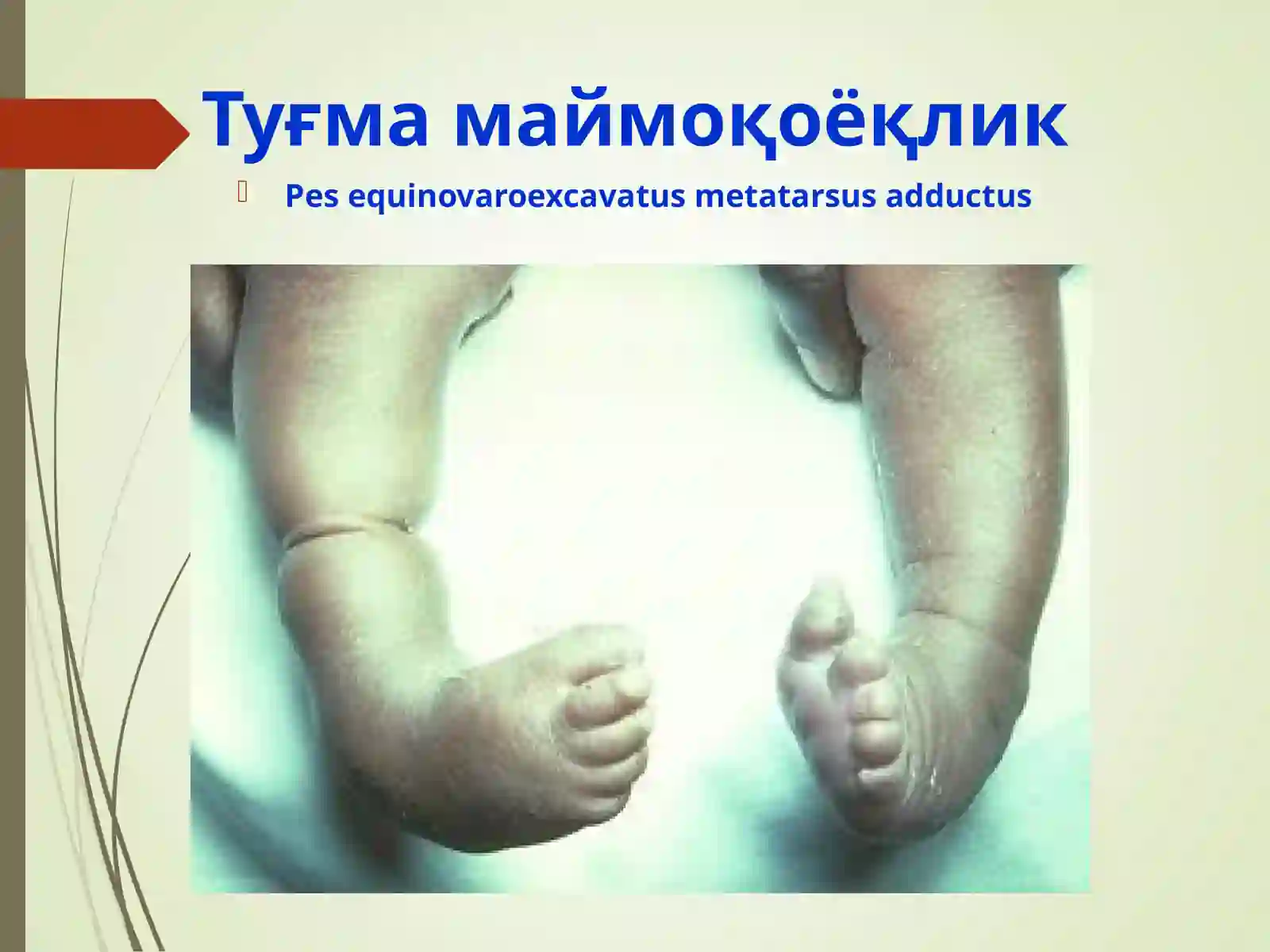 Туғма маймоқоёқлик

Pes equinovaroexcavatus metatarsus adductus